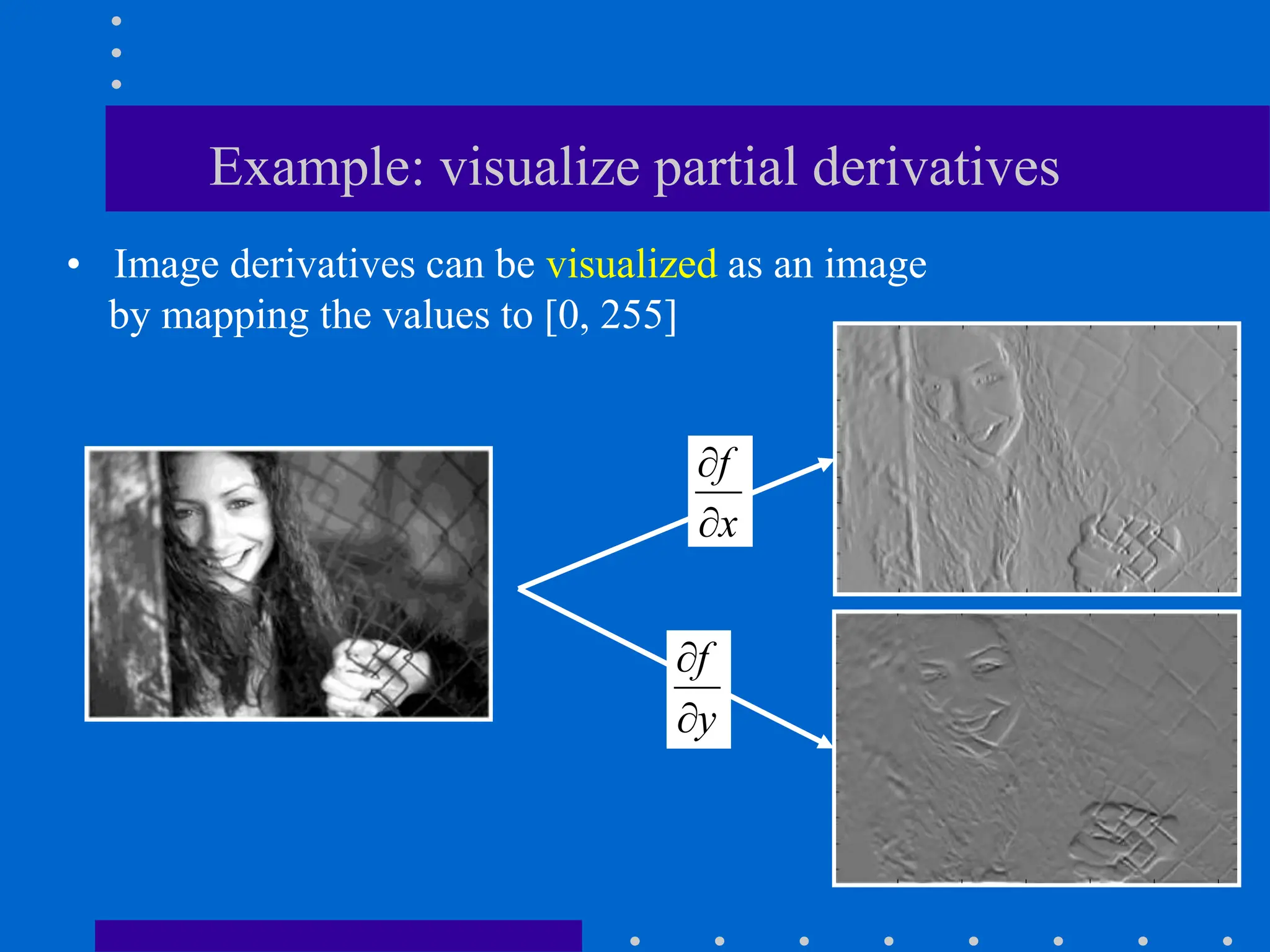 Example: visualize partial derivatives

• Image derivatives can be visualized as an image by mapping the values to [0, 255]

$\frac{\partial f}{\partial x}$

$\frac{\partial f}{\partial y}$